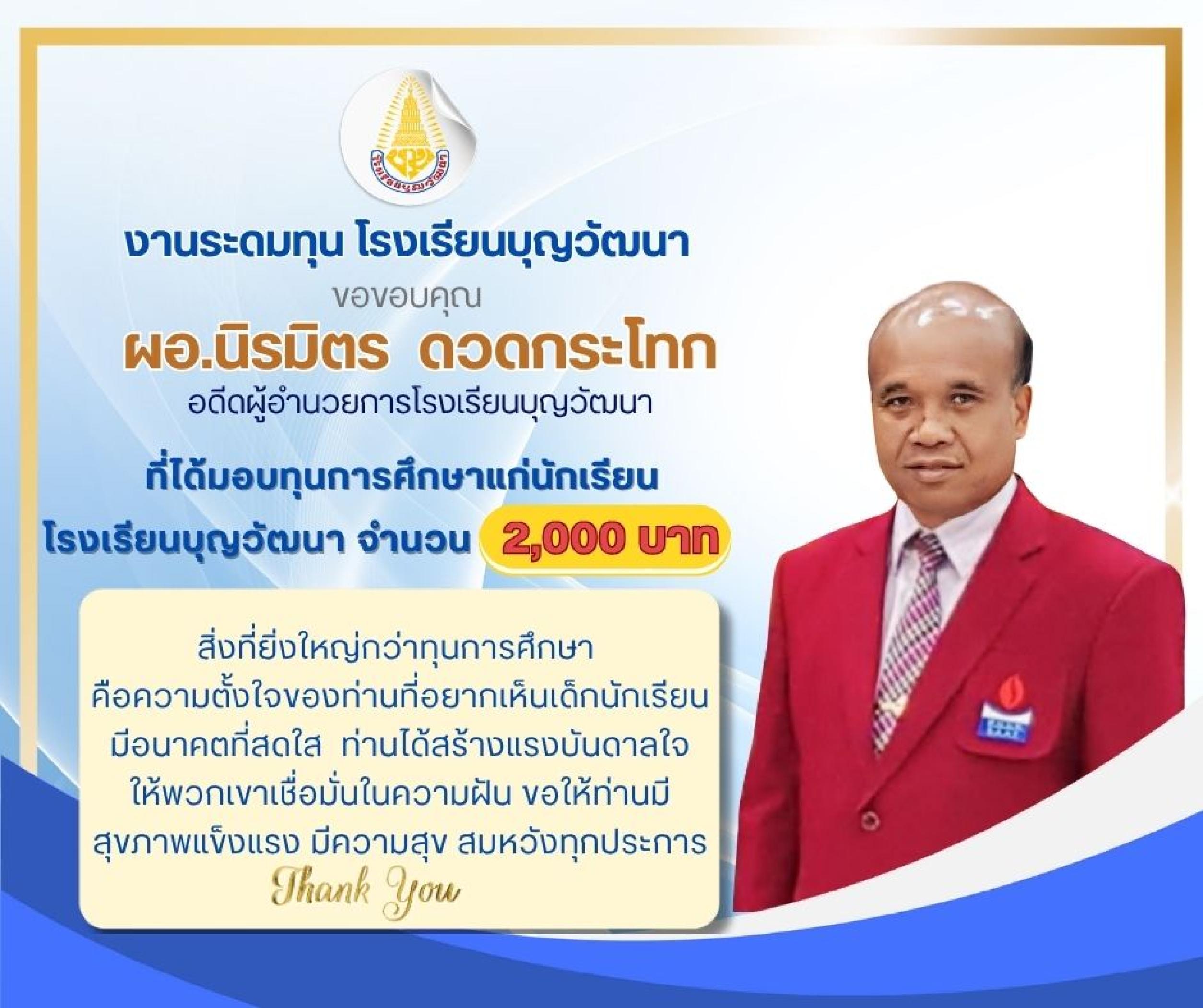 โรงเรียนบุญวัฒนา

งานระดมทุน โรงเรียนบุญวัฒนา

ขอขอบคุณ

ผอ.นิรมิตร ดวดกระโทก

อดีตผู้อำนวยการโรงเรียนบุญวัฒนา

ที่ได้มอบทุนการศึกษาแก่นักเรียน

โรงเรียนบุญวัฒนา จำนวน 2,000 บาท

สิ่งที่ยิ่งใหญ่กว่าทุนการศึกษา คือความตั้งใจของท่านที่อยากเห็นเด็กนักเรียน มีอนาคตที่สดใส ท่านได้สร้างแรงบันดาลใจ ให้พวกเขาเชื่อมั่นในความฝัน ขอให้ท่านมี สุขภาพแข็งแรง มีความสุข สมหวังทุกประการ

Thank You